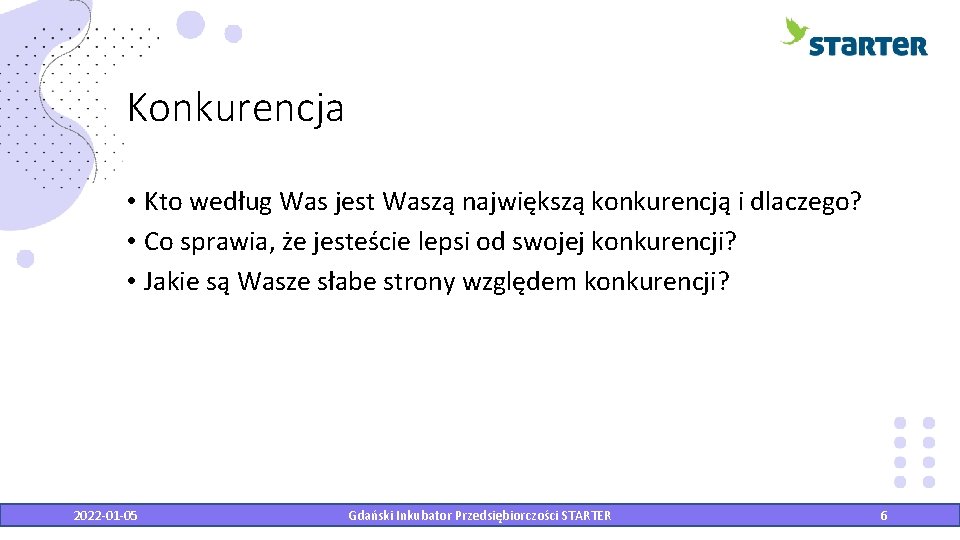 STARTER

Konkurencja

• Kto według Was jest Waszą największą konkurencją i dlaczego?
• Co sprawia, że jesteście lepsi od swojej konkurencji?
• Jakie są Wasze słabe strony względem konkurencji?

2022-01-05
Gdański Inkubator Przedsiębiorczości STARTER
6